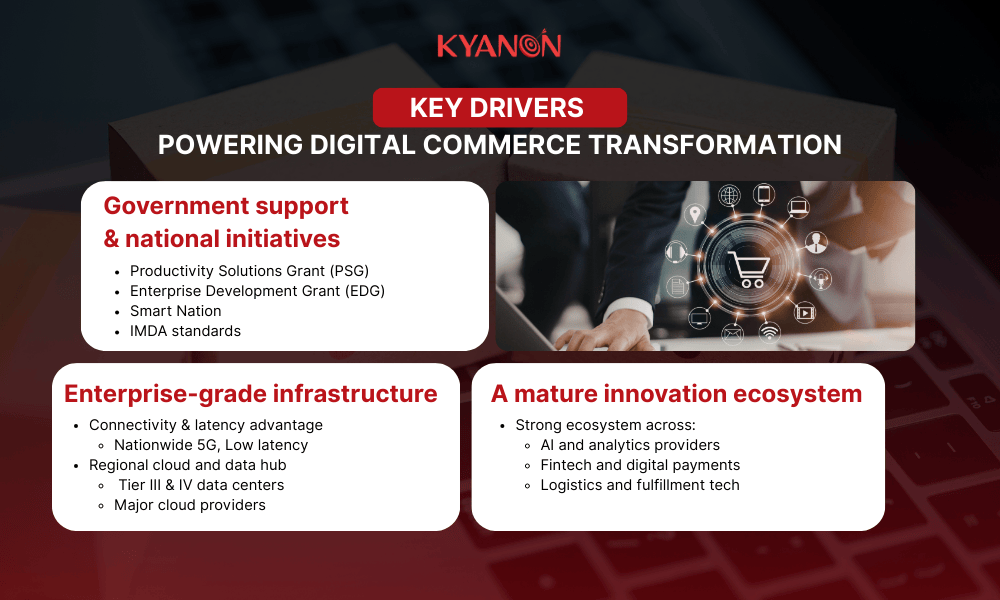 KYANON

KEY DRIVERS
POWERING DIGITAL COMMERCE TRANSFORMATION

Government support & national initiatives
- Productivity Solutions Grant (PSG)
- Enterprise Development Grant (EDG)
- Smart Nation
- IMDA standards

Enterprise-grade infrastructure
- Connectivity & latency advantage
  - Nationwide 5G, Low latency
- Regional cloud and data hub
  - Tier III & IV data centers
  - Major cloud providers

A mature innovation ecosystem
- Strong ecosystem across:
  - AI and analytics providers
  - Fintech and digital payments
  - Logistics and fulfillment tech